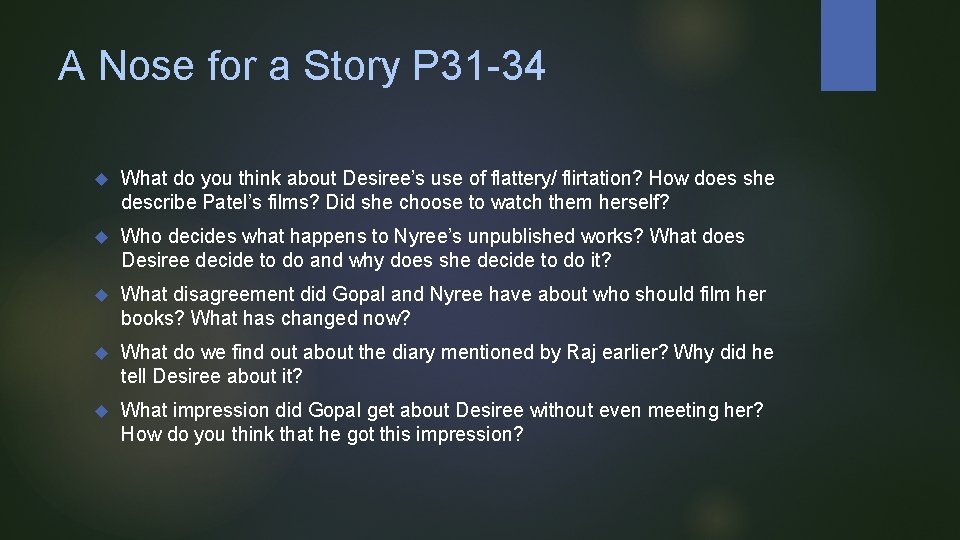 A Nose for a Story P31-34

• What do you think about Desiree's use of flattery/ flirtation? How does she describe Patel's films? Did she choose to watch them herself?

• Who decides what happens to Nyree's unpublished works? What does Desiree decide to do and why does she decide to do it?

• What disagreement did Gopal and Nyree have about who should film her books? What has changed now?

• What do we find out about the diary mentioned by Raj earlier? Why did he tell Desiree about it?

• What impression did Gopal get about Desiree without even meeting her? How do you think that he got this impression?